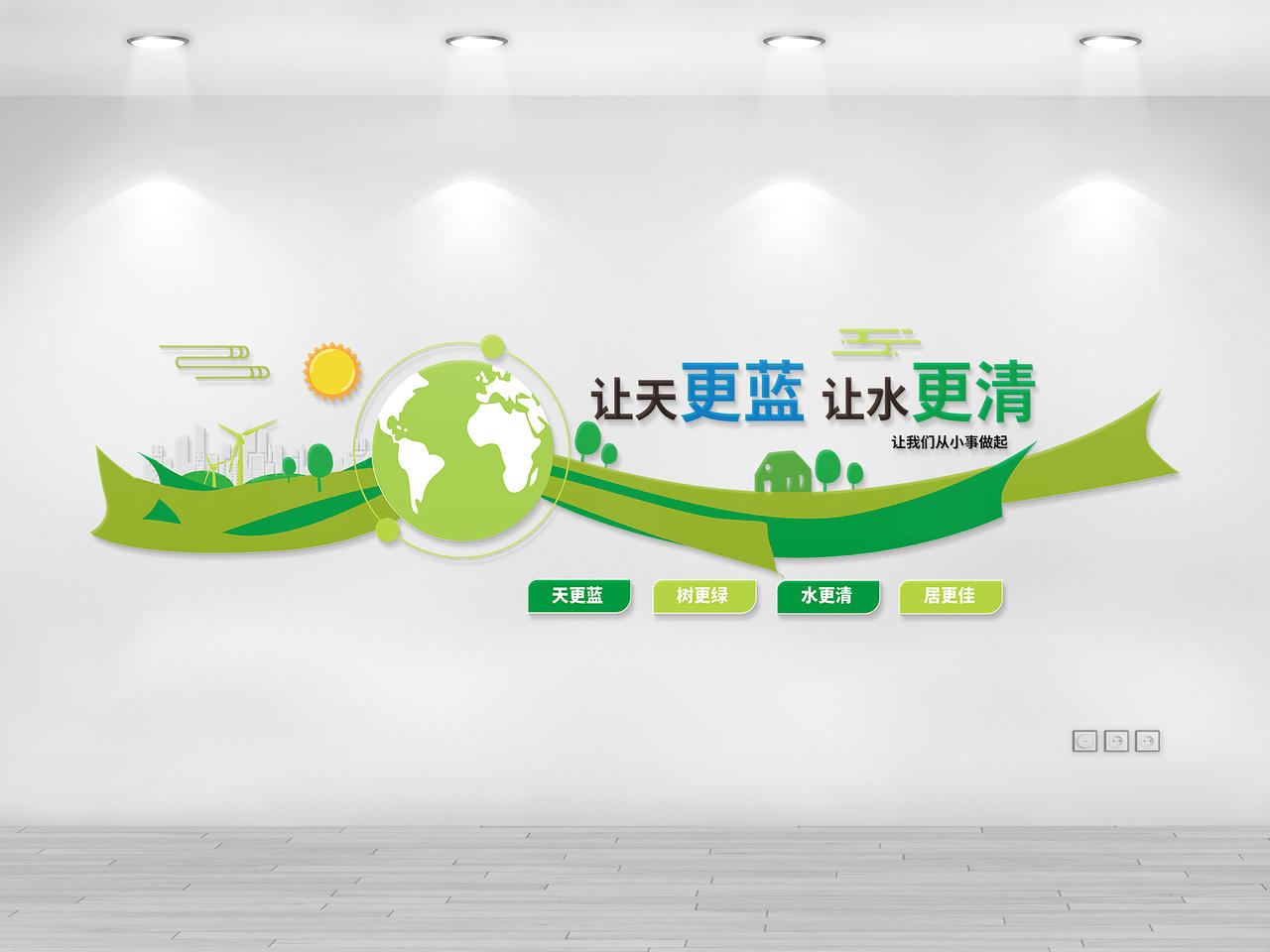 让天更蓝 让水更清
让我们从小事做起

天更蓝
树更绿
水更清
居更佳